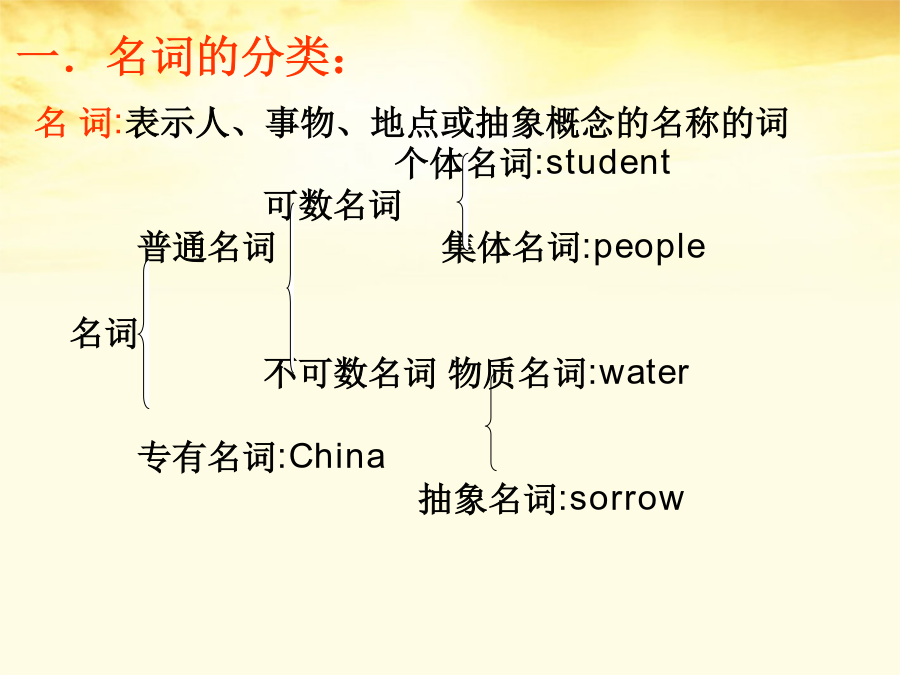 一．名词的分类：

名 词:表示人、事物、地点或抽象概念的名称的词

个体名词:student

可数名词

普通名词

集体名词:people

名词

不可数名词 物质名词:water

专有名词:China

抽象名词:sorrow